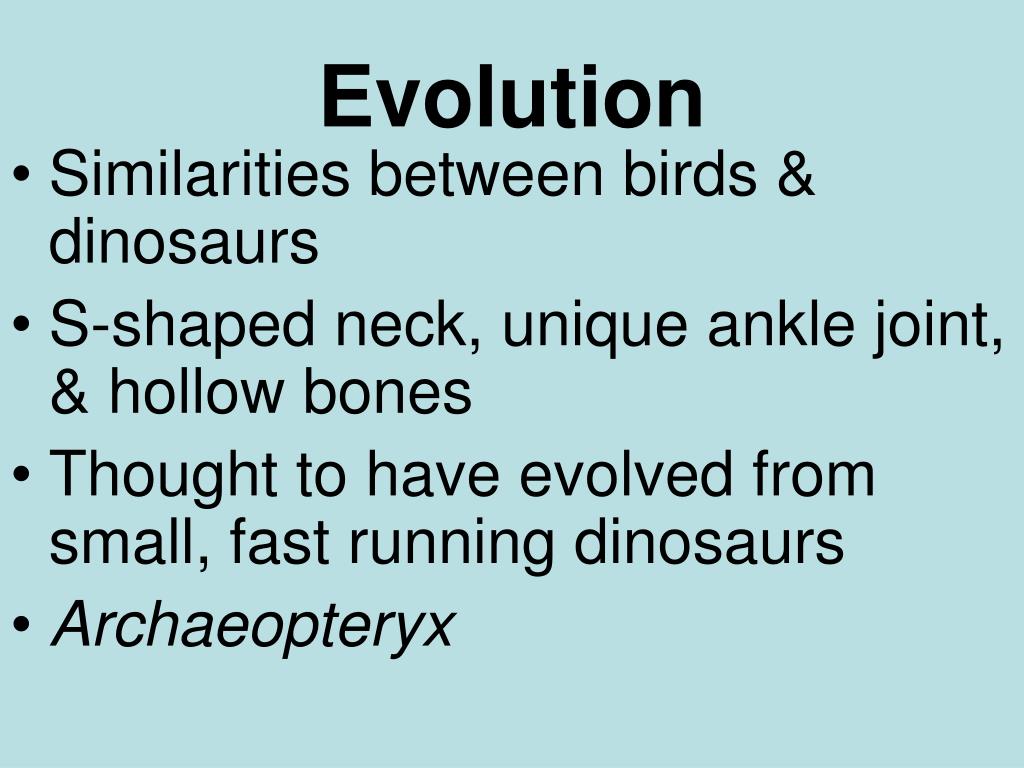 Evolution

• Similarities between birds & dinosaurs
• S-shaped neck, unique ankle joint, & hollow bones
• Thought to have evolved from small, fast running dinosaurs
• Archaeopteryx